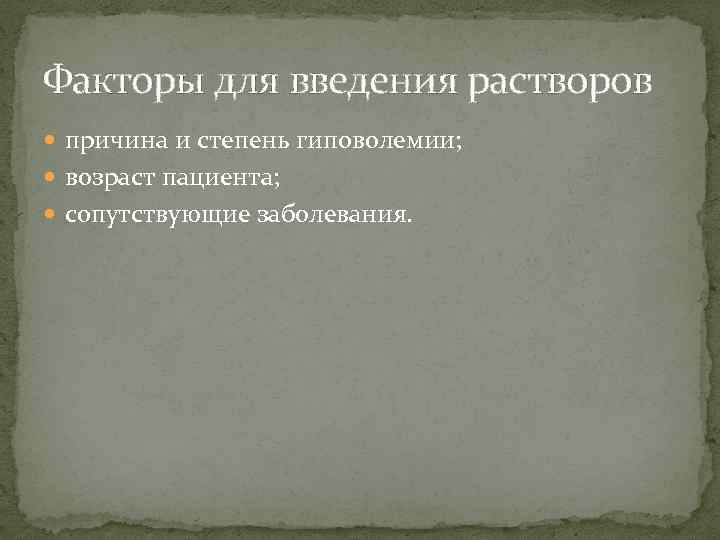 Факторы для введения растворов

- причина и степень гиповолемии;
- возраст пациента;
- сопутствующие заболевания.